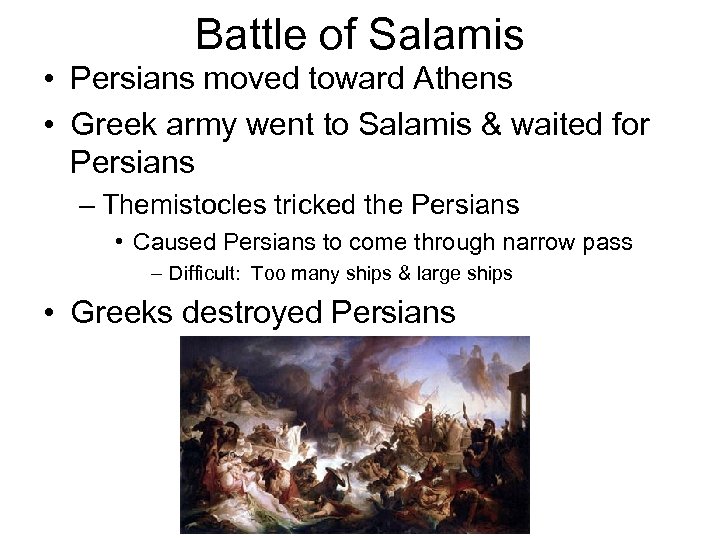 Battle of Salamis

• Persians moved toward Athens
• Greek army went to Salamis & waited for Persians
– Themistocles tricked the Persians
• Caused Persians to come through narrow pass
– Difficult: Too many ships & large ships
• Greeks destroyed Persians